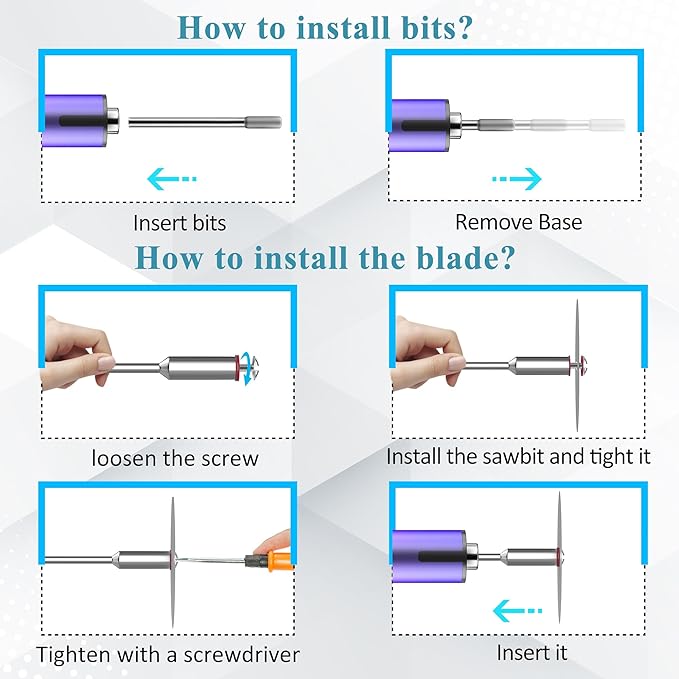 How to install bits?

Insert bits

Remove Base

How to install the blade?

loosen the screw

Install the sawbit and tight it

Tighten with a screwdriver

Insert it